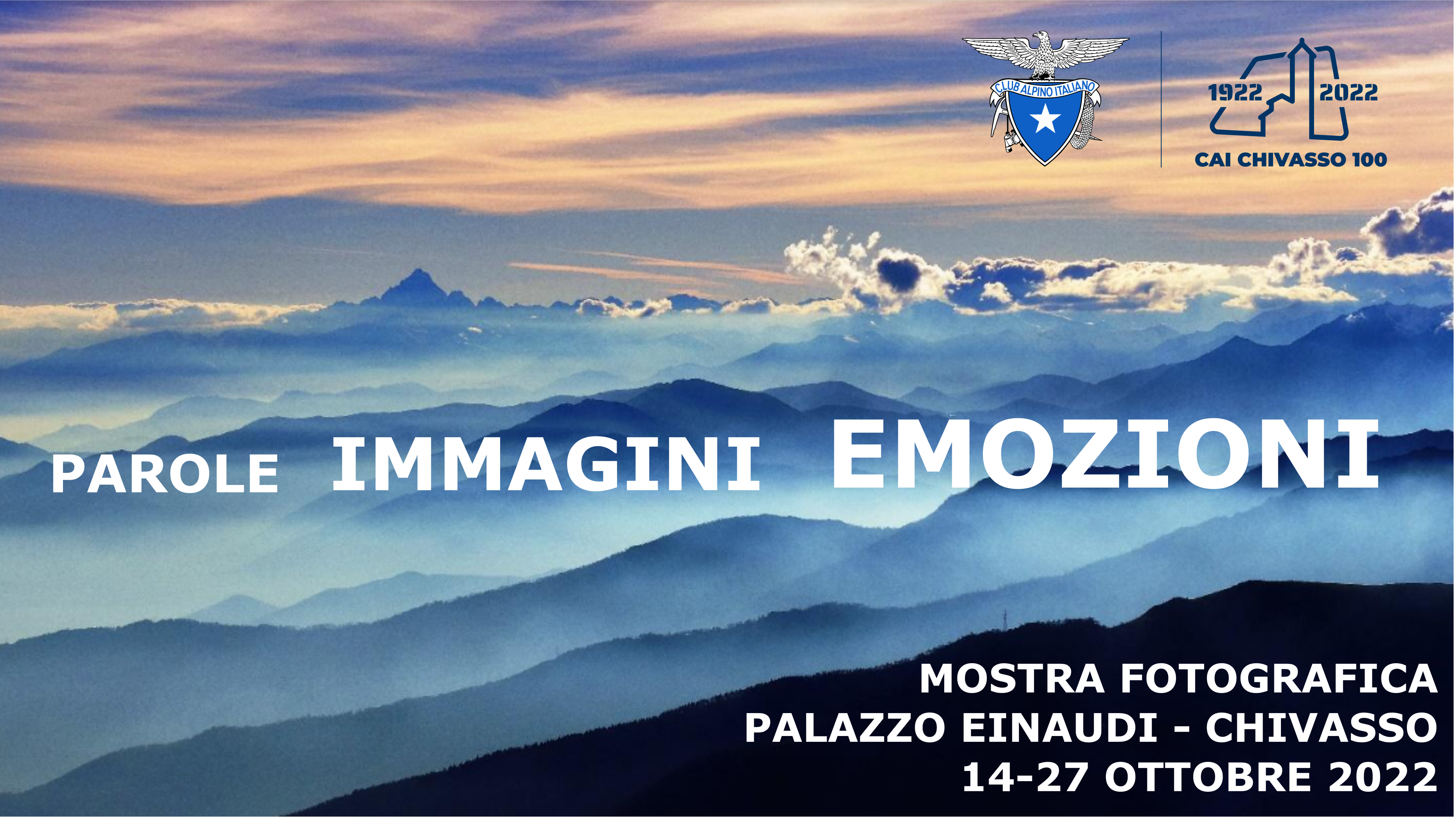 CLUB ALPINO ITALIANO

1922 2022
CAI CHIVASSO 100

PAROLE IMMAGINI EMOZIONI

MOSTRA FOTOGRAFICA
PALAZZO EINAUDI - CHIVASSO
14-27 OTTOBRE 2022